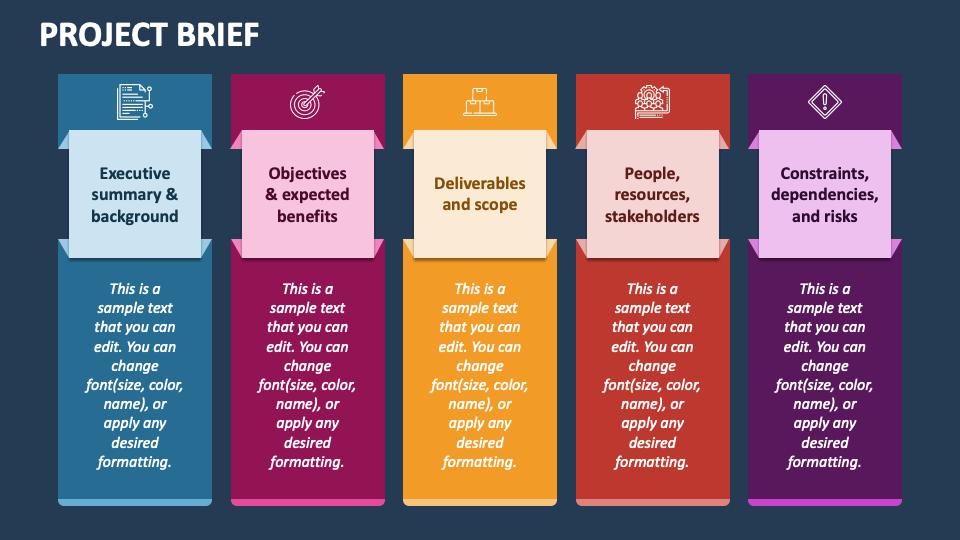 PROJECT BRIEF

Executive summary & background

This is a sample text that you can edit. You can change font(size, color, name), or apply any desired formatting.

Objectives & expected benefits

This is a sample text that you can edit. You can change font(size, color, name), or apply any desired formatting.

Deliverables and scope

This is a sample text that you can edit. You can change font(size, color, name), or apply any desired formatting.

People, resources, stakeholders

This is a sample text that you can edit. You can change font(size, color, name), or apply any desired formatting.

Constraints, dependencies, and risks

This is a sample text that you can edit. You can change font(size, color, name), or apply any desired formatting.